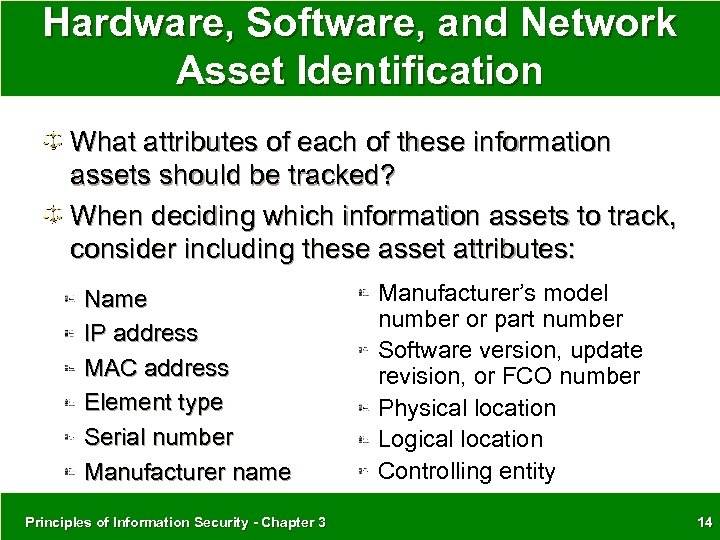 Hardware, Software, and Network Asset Identification

What attributes of each of these information assets should be tracked?

When deciding which information assets to track, consider including these asset attributes:

Name

IP address

MAC address

Element type

Serial number

Manufacturer name

Manufacturer's model number or part number

Software version, update revision, or FCO number

Physical location

Logical location

Controlling entity

Principles of Information Security - Chapter 3

14